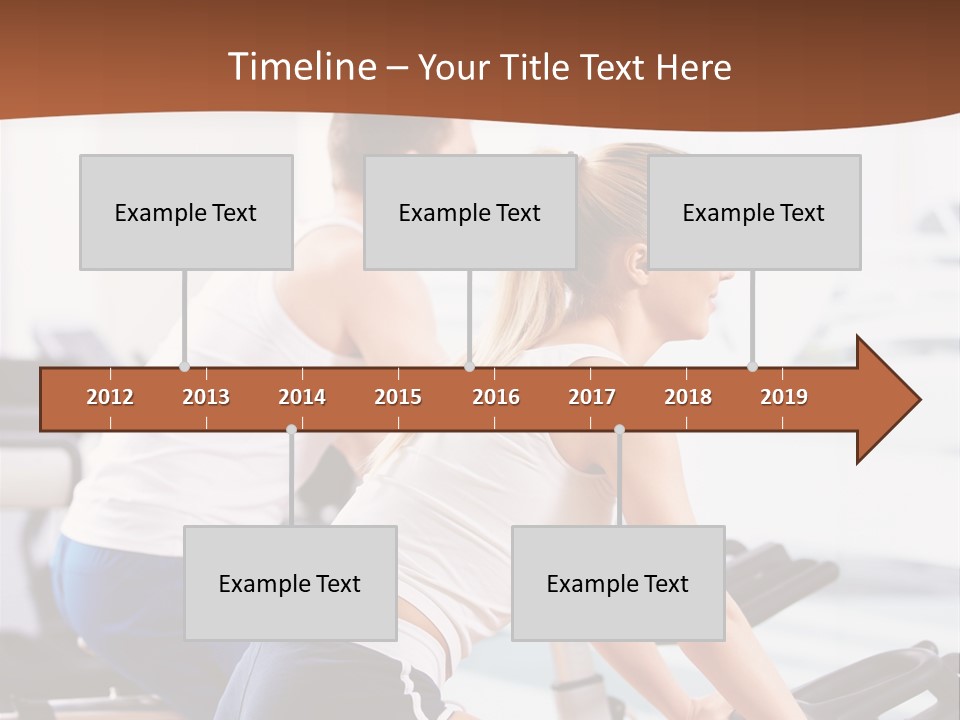 Timeline – Your Title Text Here

Example Text

Example Text

Example Text

2012 2013 2014 2015 2016 2017 2018 2019

Example Text

Example Text